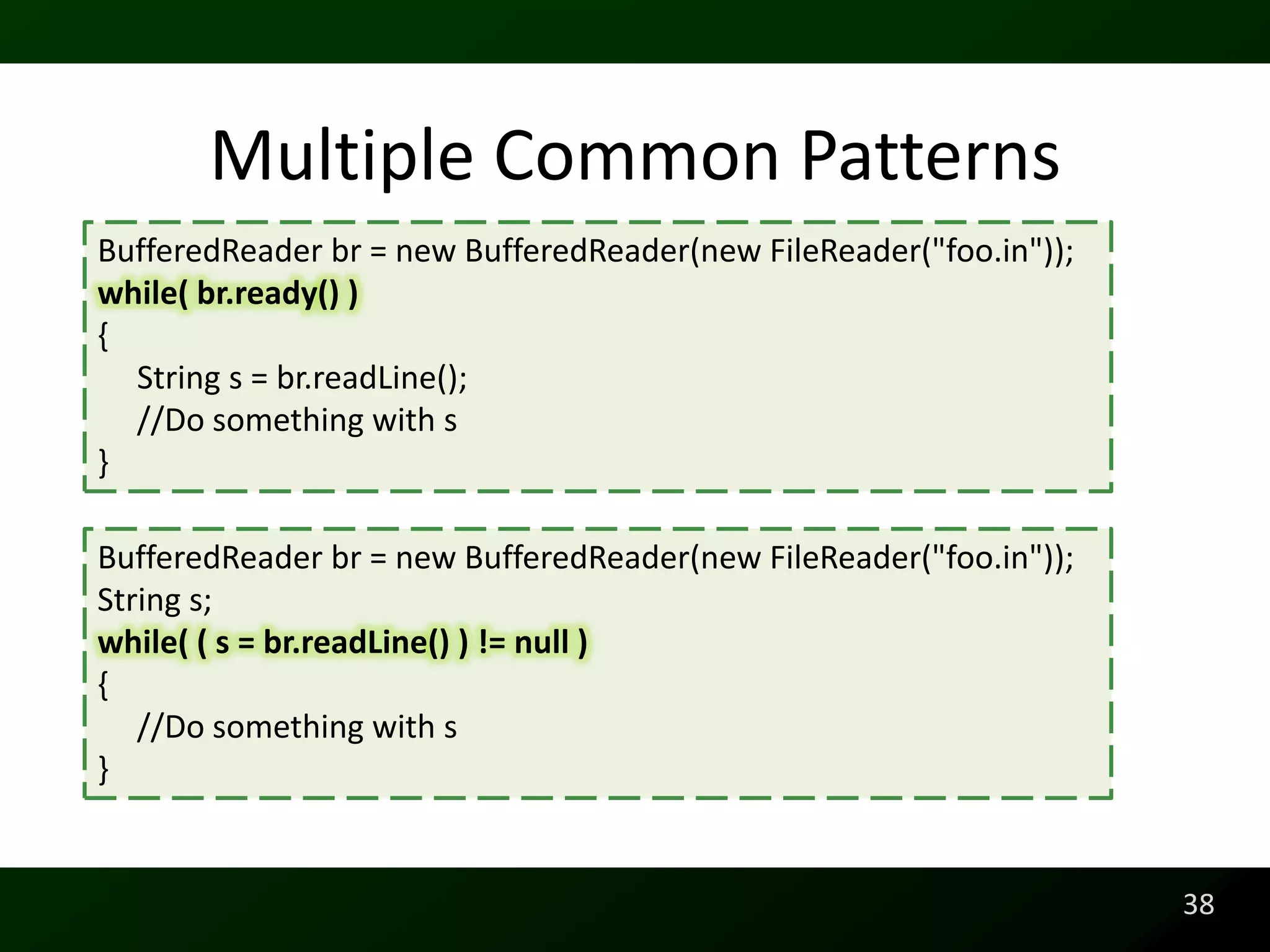 Multiple Common Patterns

BufferedReader br = new BufferedReader(new FileReader("foo.in"));
while( br.ready() )
{
    String s = br.readLine();
    //Do something with s
}

BufferedReader br = new BufferedReader(new FileReader("foo.in"));
String s;
while( ( s = br.readLine() ) != null )
{
    //Do something with s
}

38